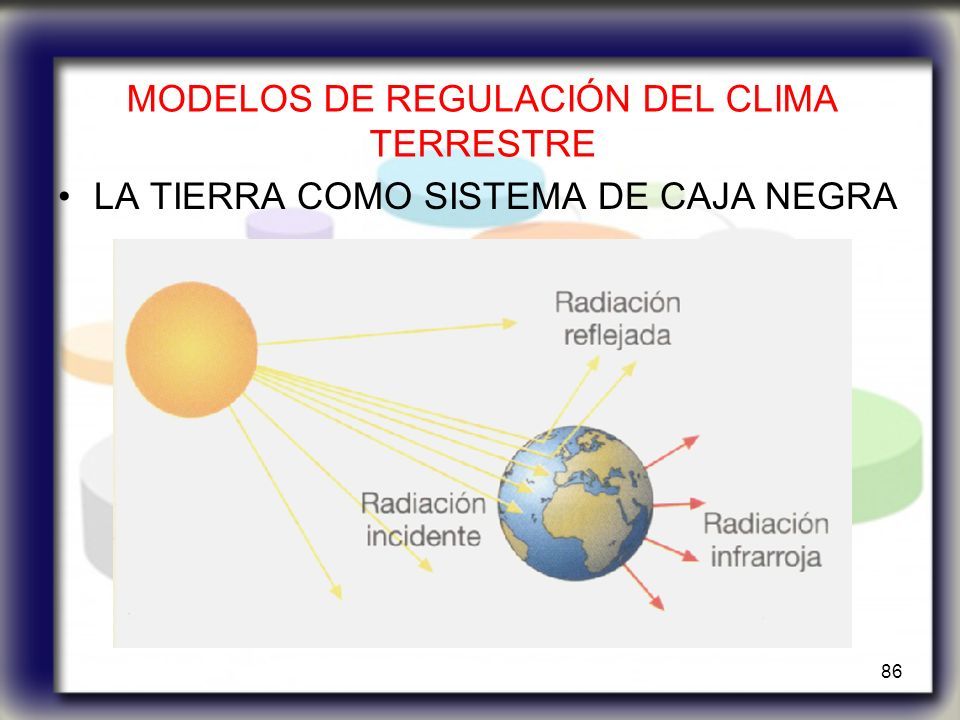 MODELOS DE REGULACIÓN DEL CLIMA TERRESTRE

• LA TIERRA COMO SISTEMA DE CAJA NEGRA

Radiación reflejada

Radiación incidente

Radiación infrarroja

86